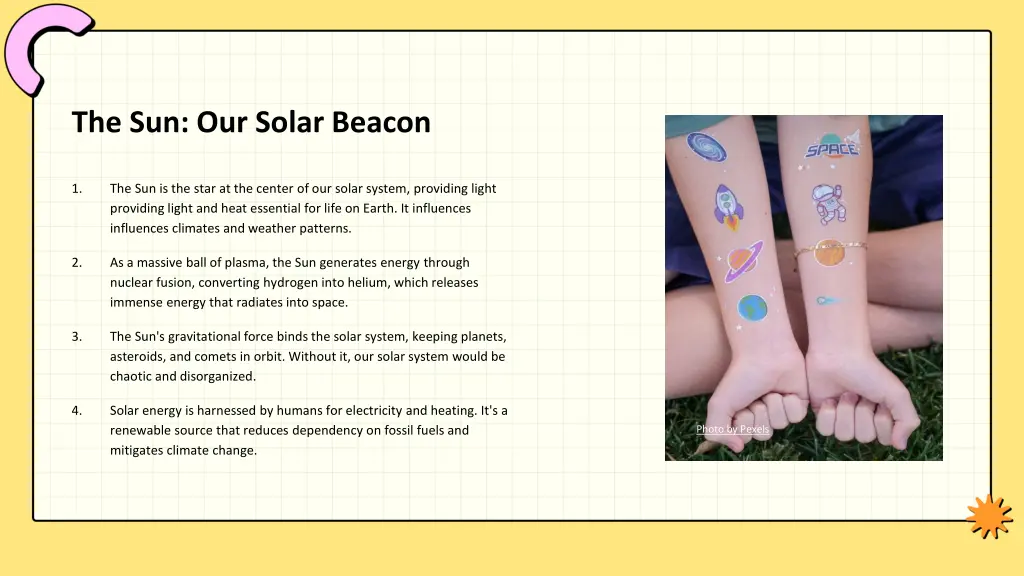 The Sun: Our Solar Beacon

1. The Sun is the star at the center of our solar system, providing light providing light and heat essential for life on Earth. It influences influences climates and weather patterns.

2. As a massive ball of plasma, the Sun generates energy through nuclear fusion, converting hydrogen into helium, which releases immense energy that radiates into space.

3. The Sun's gravitational force binds the solar system, keeping planets, asteroids, and comets in orbit. Without it, our solar system would be chaotic and disorganized.

4. Solar energy is harnessed by humans for electricity and heating. It's a renewable source that reduces dependency on fossil fuels and mitigates climate change.

SPACE

Photo by Pexels